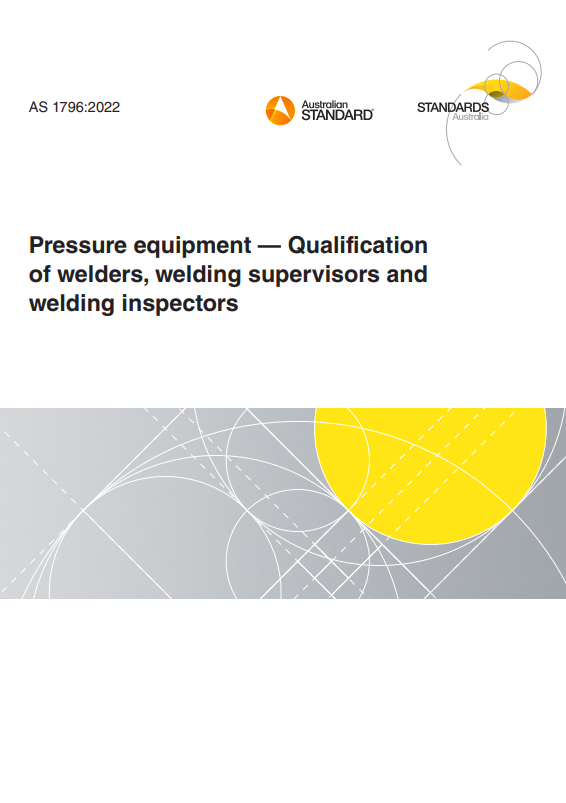 AS 1796:2022

Australian STANDARD®

STANDARDS Australia

Pressure equipment — Qualification of welders, welding supervisors and welding inspectors